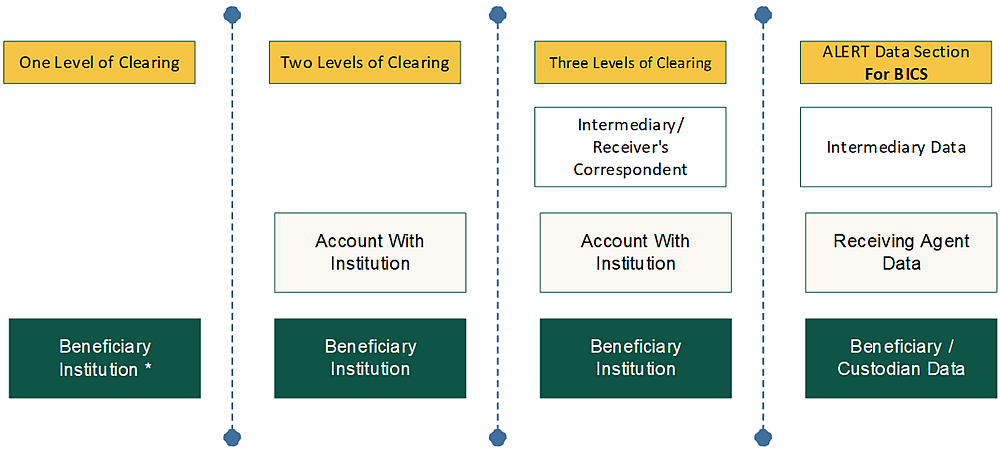 One Level of Clearing

Beneficiary Institution *

Two Levels of Clearing

Account With Institution

Beneficiary Institution

Three Levels of Clearing

Intermediary/ Receiver's Correspondent

Account With Institution

Beneficiary Institution

ALERT Data Section
For BICS

Intermediary Data

Receiving Agent Data

Beneficiary / Custodian Data